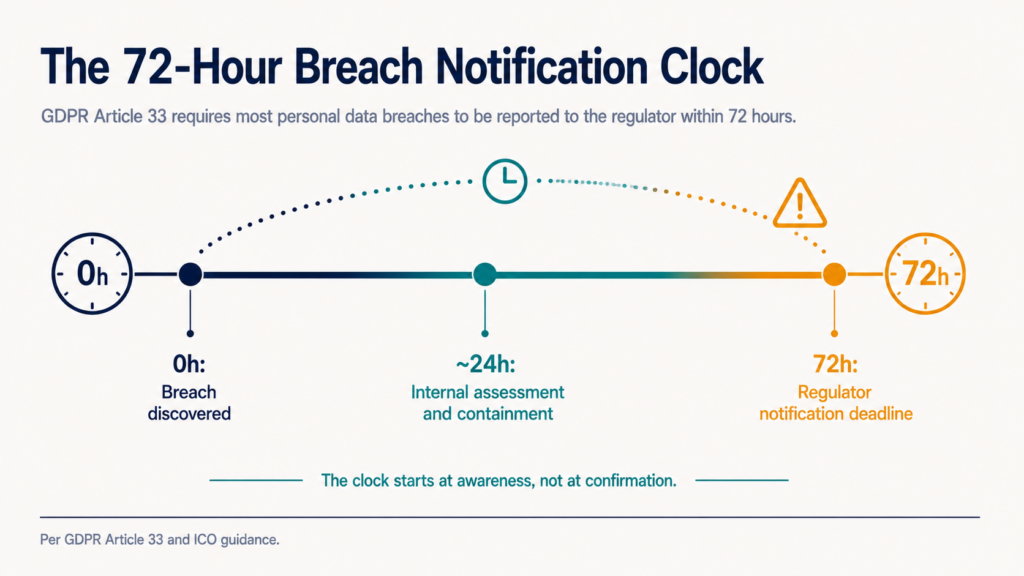 The 72-Hour Breach Notification Clock

GDPR Article 33 requires most personal data breaches to be reported to the regulator within 72 hours.

0h

72h

0h:
Breach discovered

~24h:
Internal assessment and containment

72h:
Regulator notification deadline

The clock starts at awareness, not at confirmation.

Per GDPR Article 33 and ICO guidance.